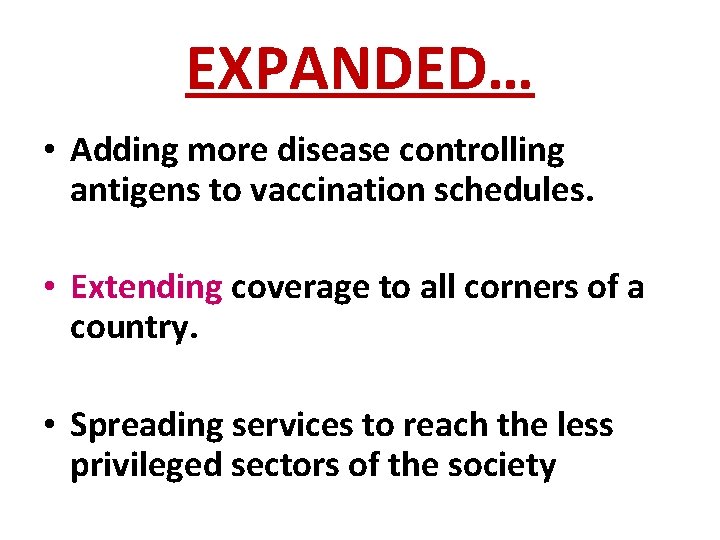 EXPANDED…

• Adding more disease controlling antigens to vaccination schedules.

• Extending coverage to all corners of a country.

• Spreading services to reach the less privileged sectors of the society